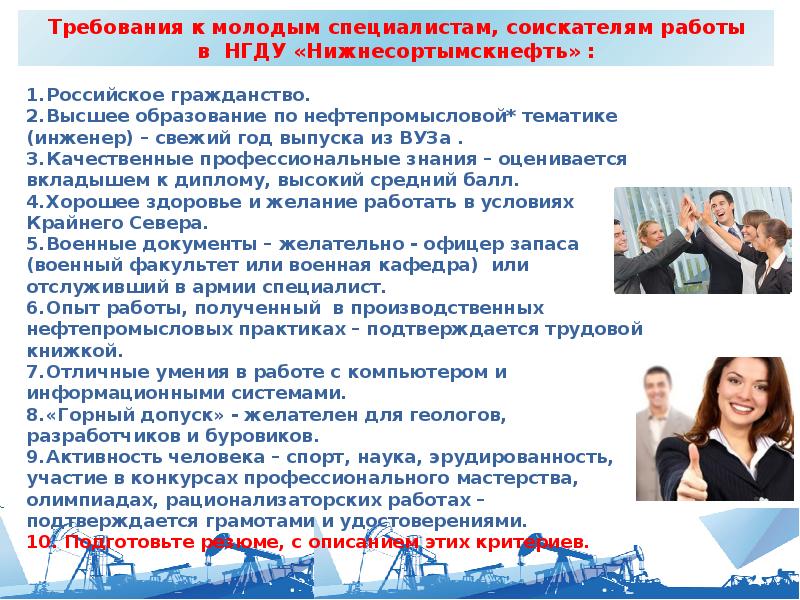 Требования к молодым специалистам, соискателям работы в НГДУ «Нижнесортымскнефть» :

1.Российское гражданство.
2.Высшее образование по нефтепромысловой* тематике (инженер) – свежий год выпуска из ВУЗа .
3.Качественные профессиональные знания – оценивается вкладышем к диплому, высокий средний балл.
4.Хорошее здоровье и желание работать в условиях Крайнего Севера.
5.Военные документы – желательно - офицер запаса (военный факультет или военная кафедра) или отслуживший в армии специалист.
6.Опыт работы, полученный в производственных нефтепромысловых практиках – подтверждается трудовой книжкой.
7.Отличные умения в работе с компьютером и информационными системами.
8.«Горный допуск» - желателен для геологов, разработчиков и буровиков.
9.Активность человека – спорт, наука, эрудированность, участие в конкурсах профессионального мастерства, олимпиадах, рационализаторских работах – подтверждается грамотами и удостоверениями.
10. Подготовьте резюме, с описанием этих критериев.